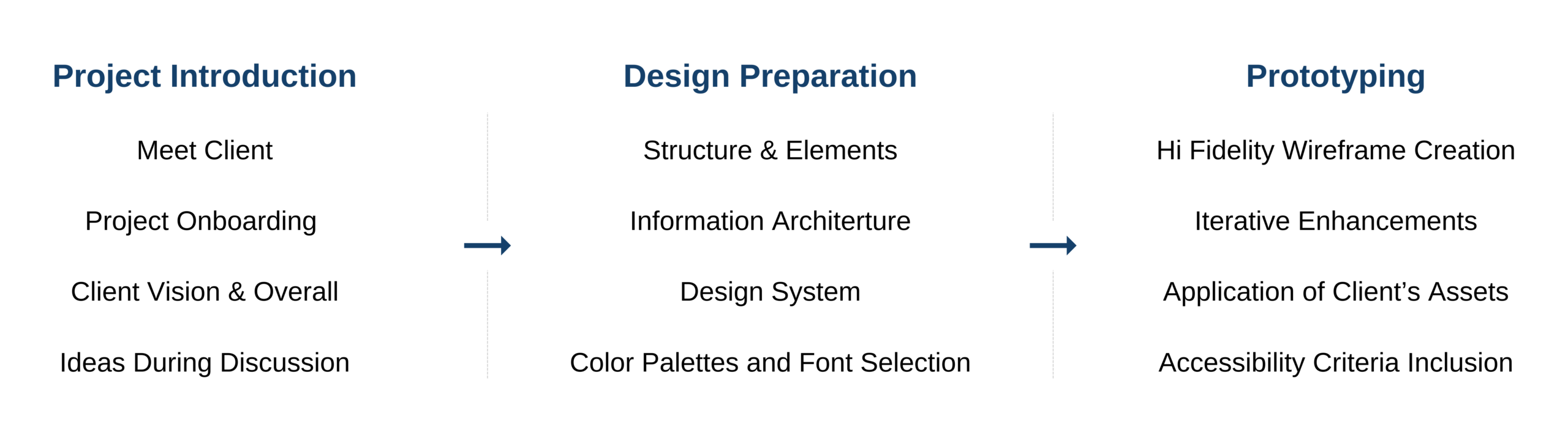 Project Introduction

Meet Client

Project Onboarding

Client Vision & Overall

Ideas During Discussion

Design Preparation

Structure & Elements

Information Architerture

Design System

Color Palettes and Font Selection

Prototyping

Hi Fidelity Wireframe Creation

Iterative Enhancements

Application of Client's Assets

Accessibility Criteria Inclusion